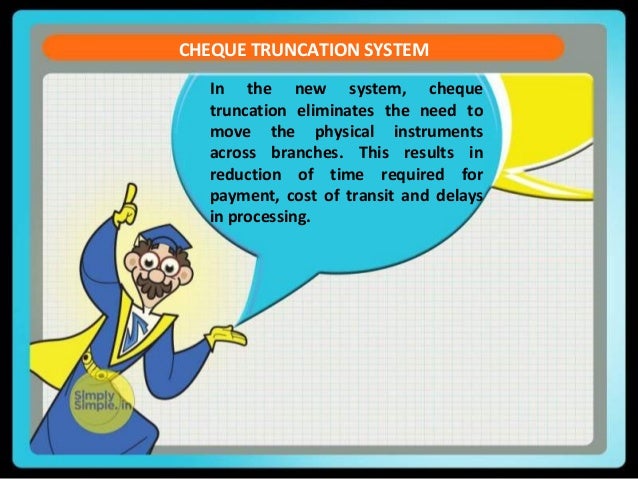 CHEQUE TRUNCATION SYSTEM

In the new system, cheque truncation eliminates the need to move the physical instruments across branches. This results in reduction of time required for payment, cost of transit and delays in processing.

Simply Simple.in